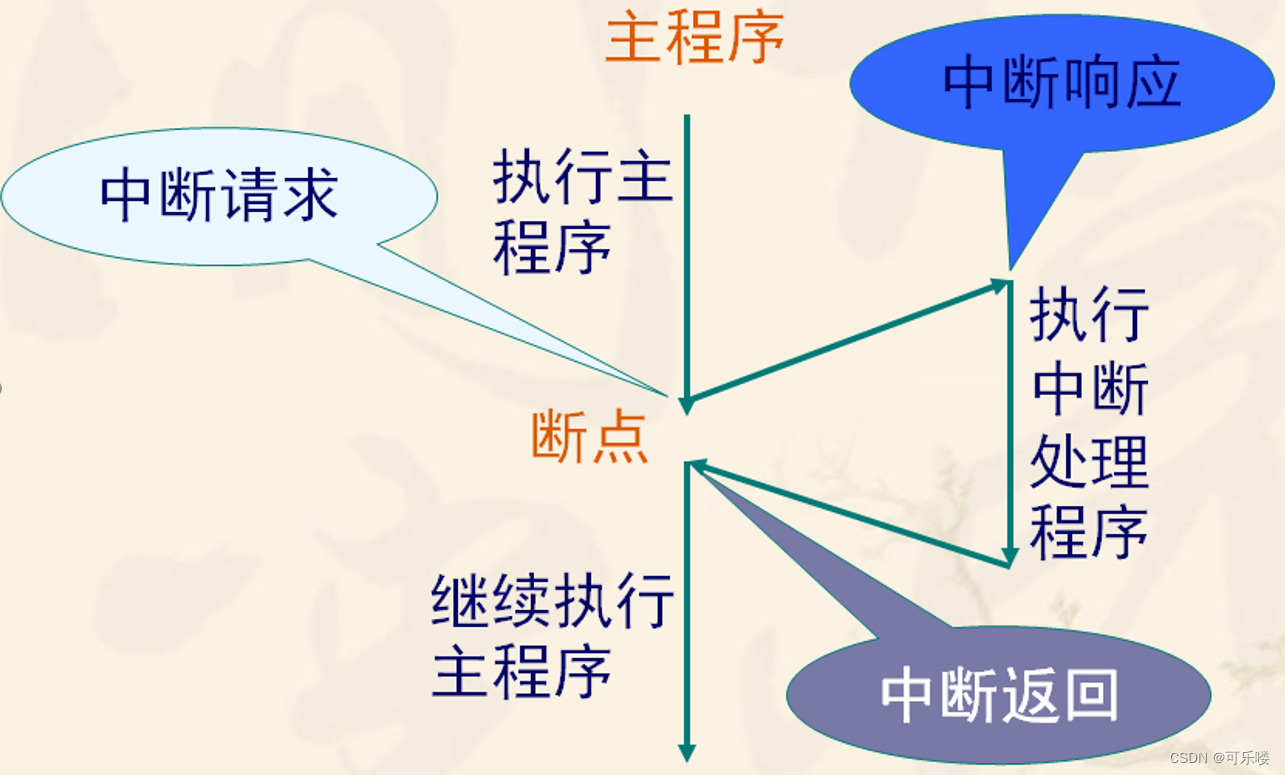 主程序

中断响应

中断请求

执行主程序

执行中断处理程序

断点

继续执行主程序

中断返回

CSDN @可乐喽